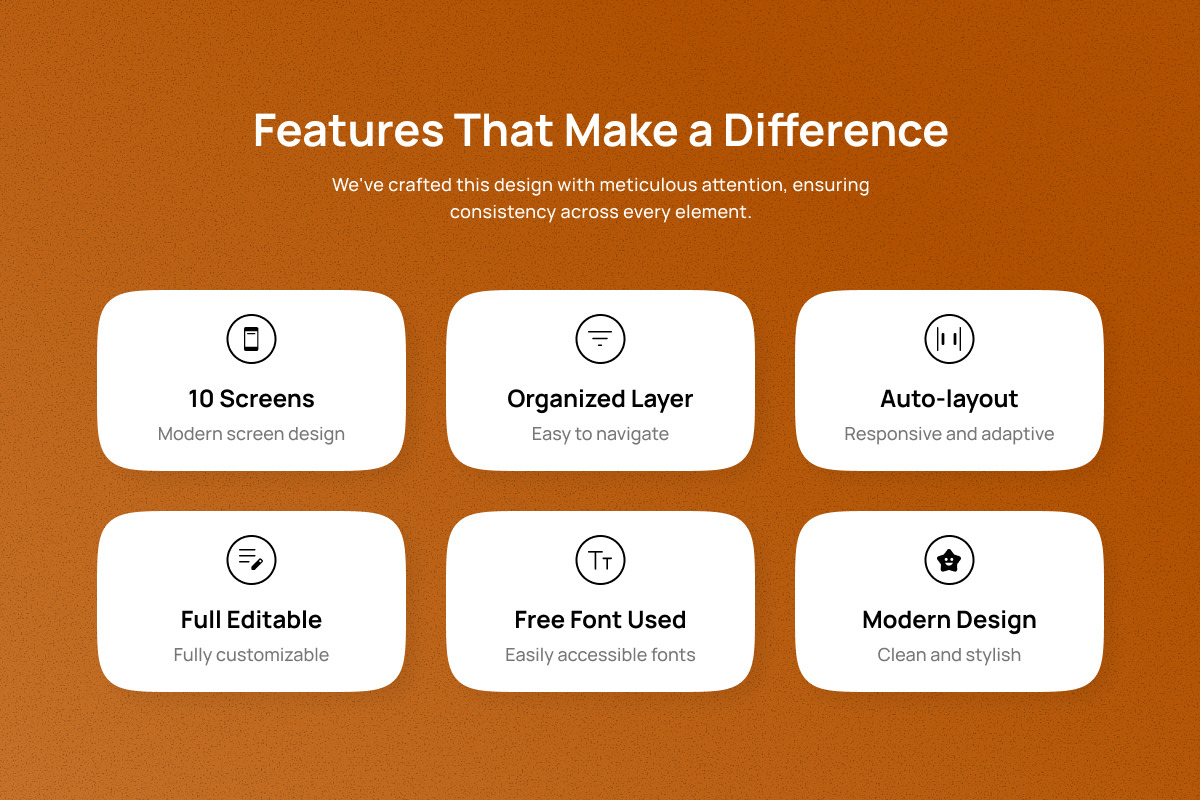 Features That Make a Difference

We've crafted this design with meticulous attention, ensuring consistency across every element.

10 Screens
Modern screen design

Organized Layer
Easy to navigate

Auto-layout
Responsive and adaptive

Full Editable
Fully customizable

Free Font Used
Easily accessible fonts

Modern Design
Clean and stylish